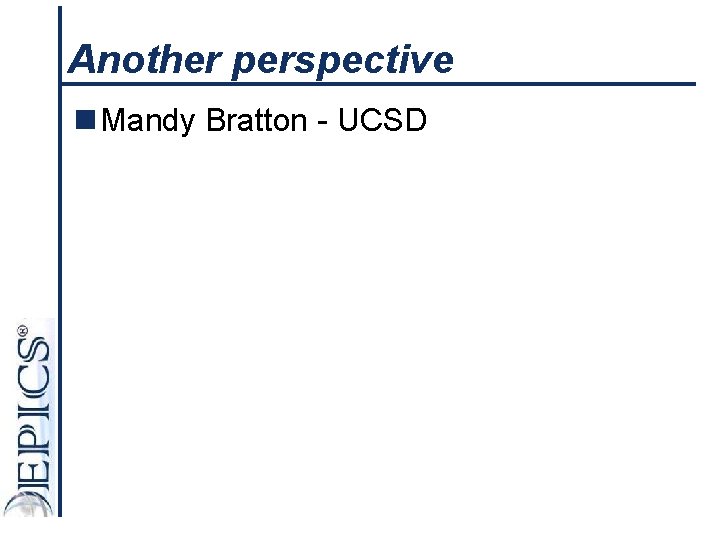 Another perspective

Mandy Bratton - UCSD

EPICS®